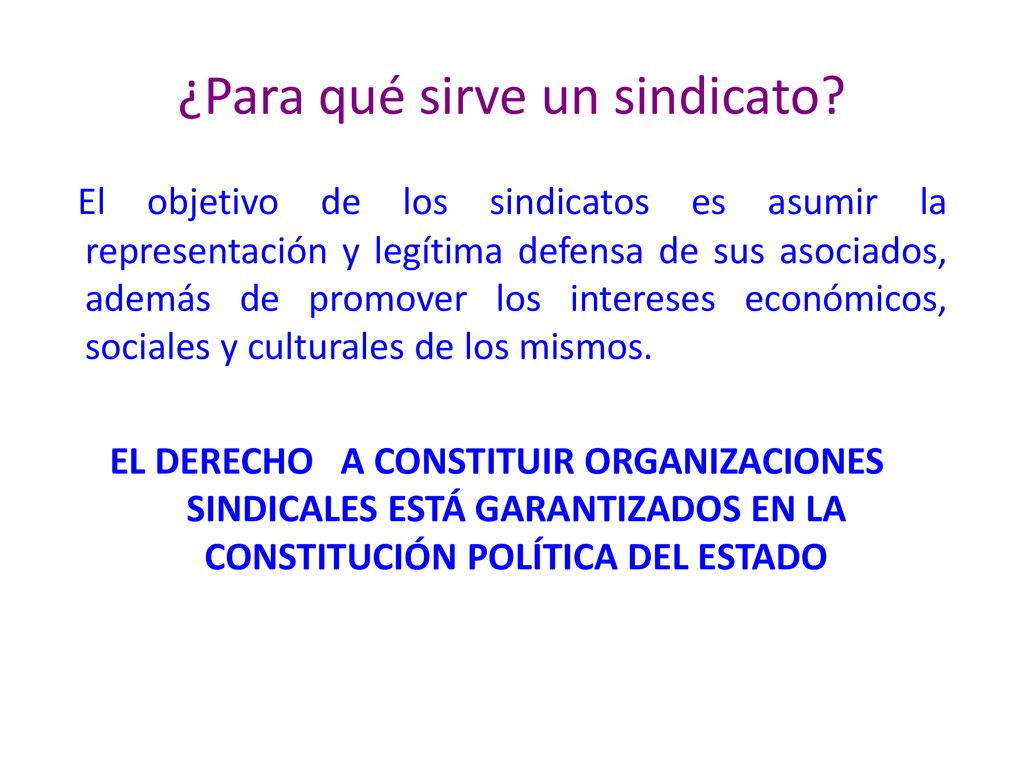 ¿Para qué sirve un sindicato?

El objetivo de los sindicatos es asumir la representación y legítima defensa de sus asociados, además de promover los intereses económicos, sociales y culturales de los mismos.

EL DERECHO A CONSTITUIR ORGANIZACIONES SINDICALES ESTÁ GARANTIZADOS EN LA CONSTITUCIÓN POLÍTICA DEL ESTADO